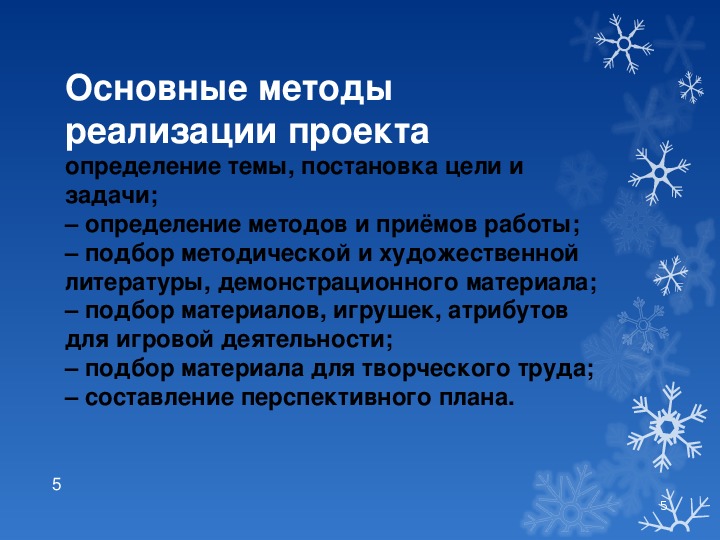 Основные методы реализации проекта

определение темы, постановка цели и задачи;
– определение методов и приёмов работы;
– подбор методической и художественной литературы, демонстрационного материала;
– подбор материалов, игрушек, атрибутов для игровой деятельности;
– подбор материала для творческого труда;
– составление перспективного плана.

5

5